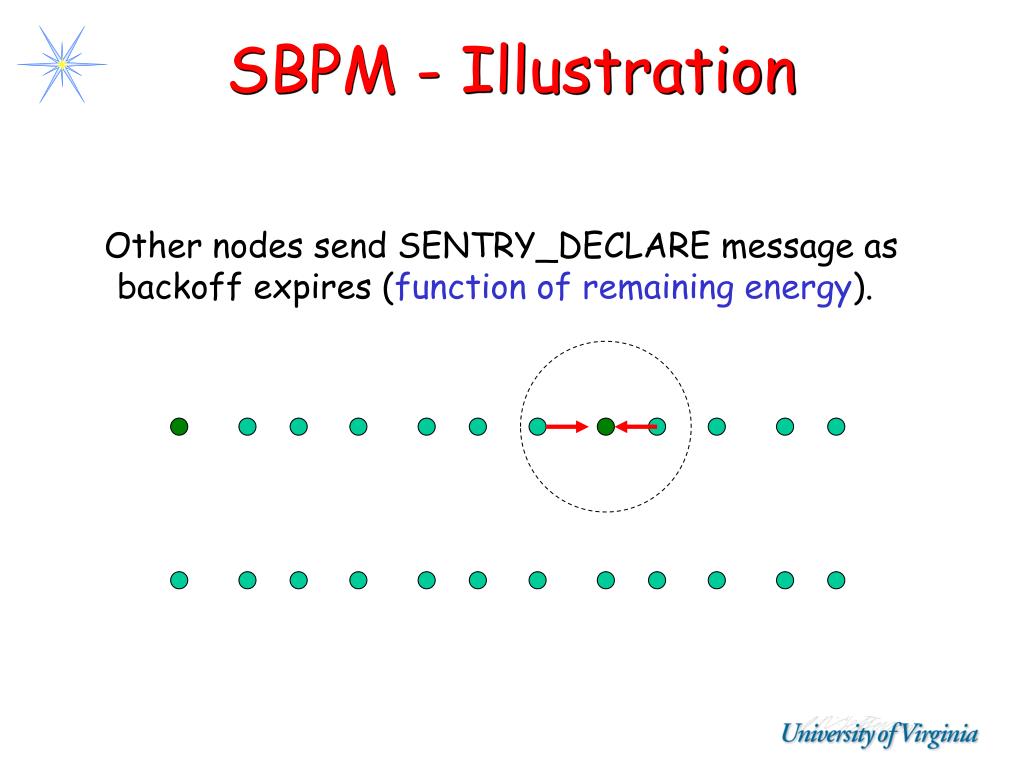 SBPM - Illustration

Other nodes send SENTRY_DECLARE message as backoff expires (function of remaining energy).

University of Virginia